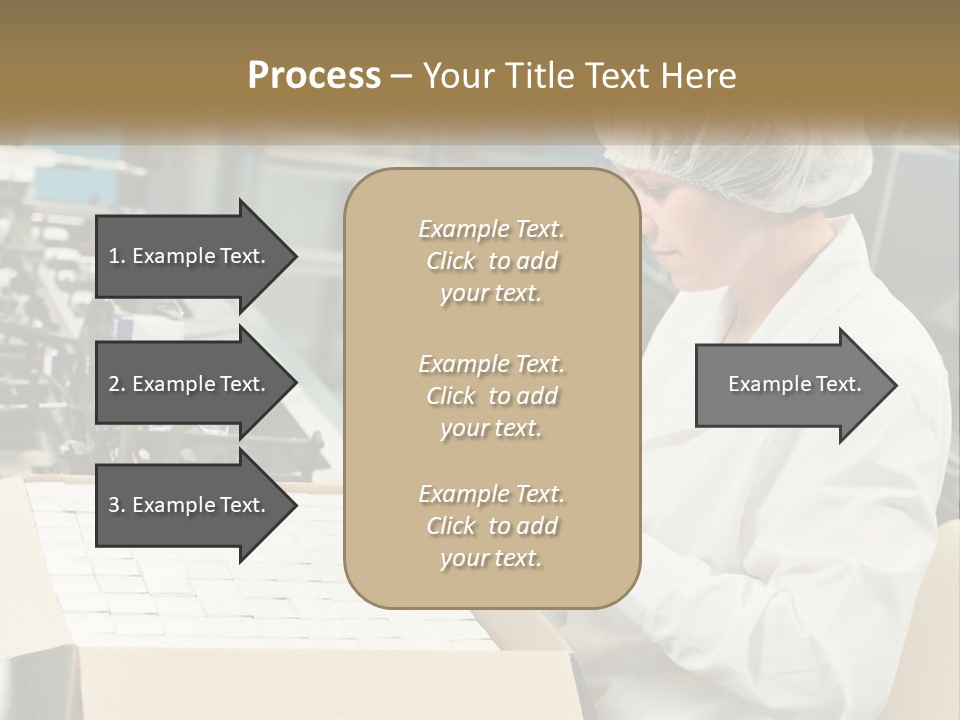 Process – Your Title Text Here

1. Example Text.

2. Example Text.

3. Example Text.

Example Text. Click to add your text.

Example Text. Click to add your text.

Example Text. Click to add your text.

Example Text.